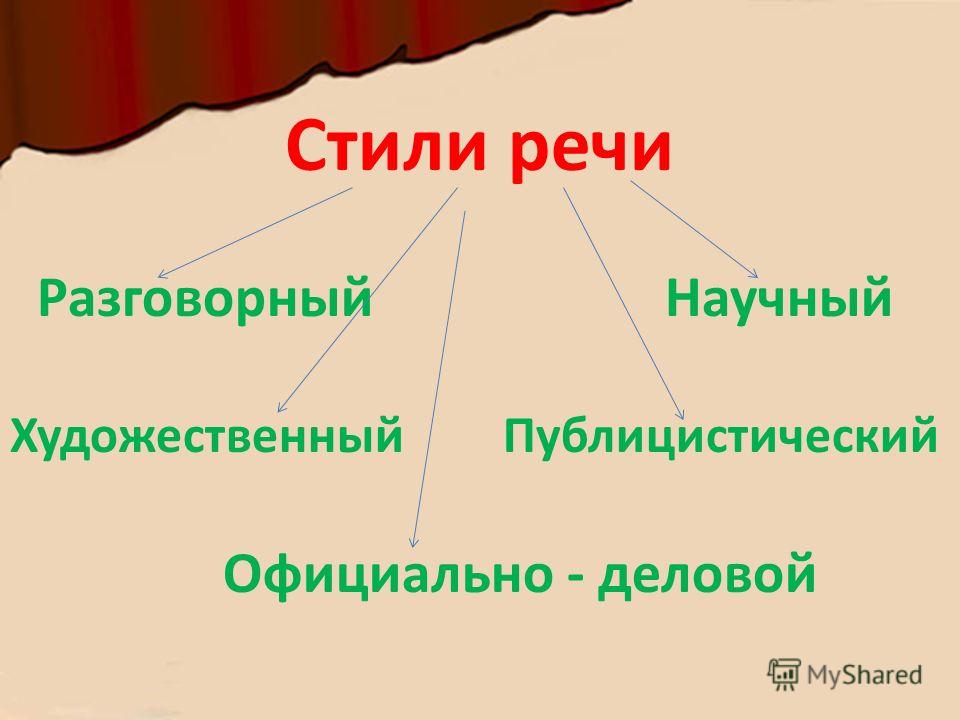 Стили речи

Разговорный Научный

Художественный Публицистический

Официально - деловой

MyShared